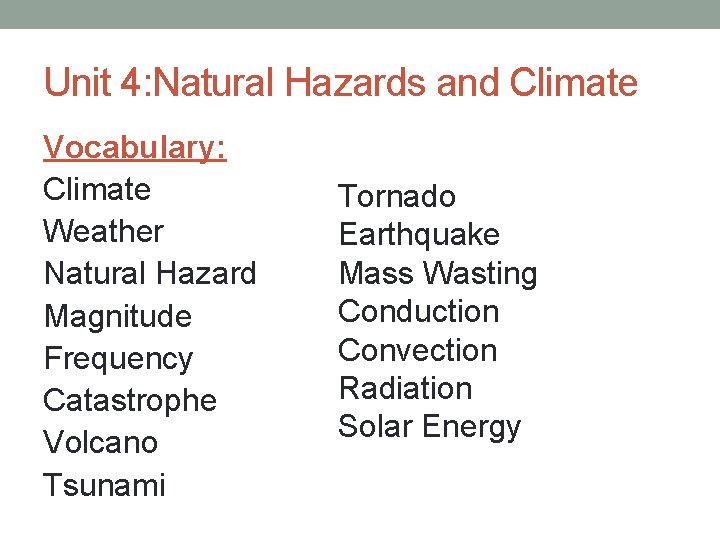 Unit 4:Natural Hazards and Climate

Vocabulary:

Climate
Weather
Natural Hazard
Magnitude
Frequency
Catastrophe
Volcano
Tsunami

Tornado
Earthquake
Mass Wasting
Conduction
Convection
Radiation
Solar Energy